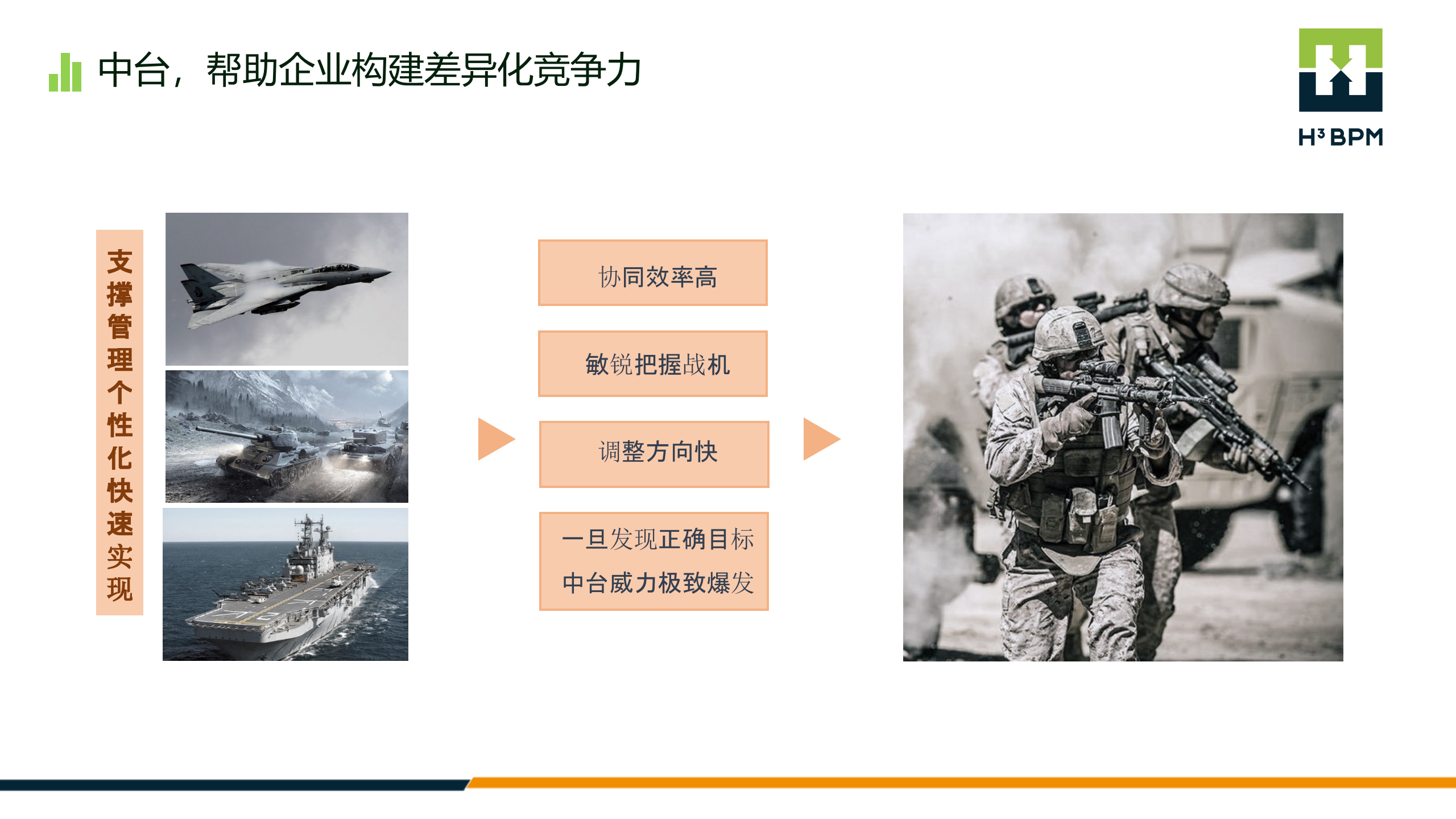 中台，帮助企业构建差异化竞争力

H³ BPM

支撑管理个性化快速实现

协同效率高

敏锐把握战机

调整方向快

一旦发现正确目标
中台威力极致爆发